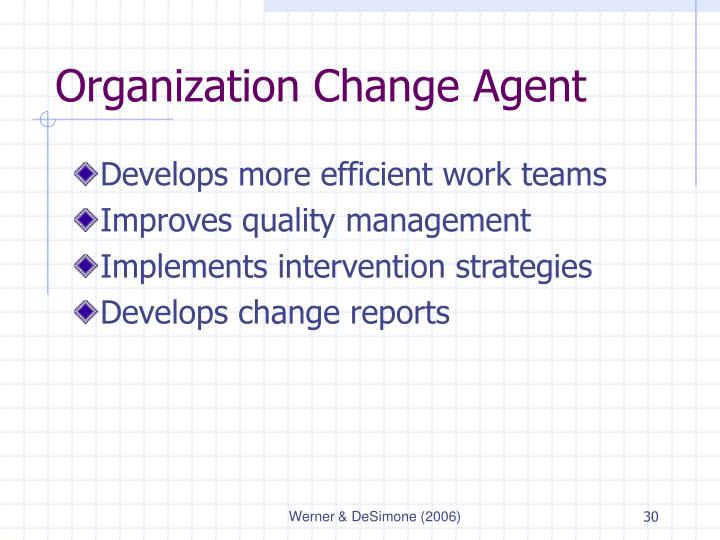 Organization Change Agent

Develops more efficient work teams
Improves quality management
Implements intervention strategies
Develops change reports

Werner & DeSimone (2006)

30